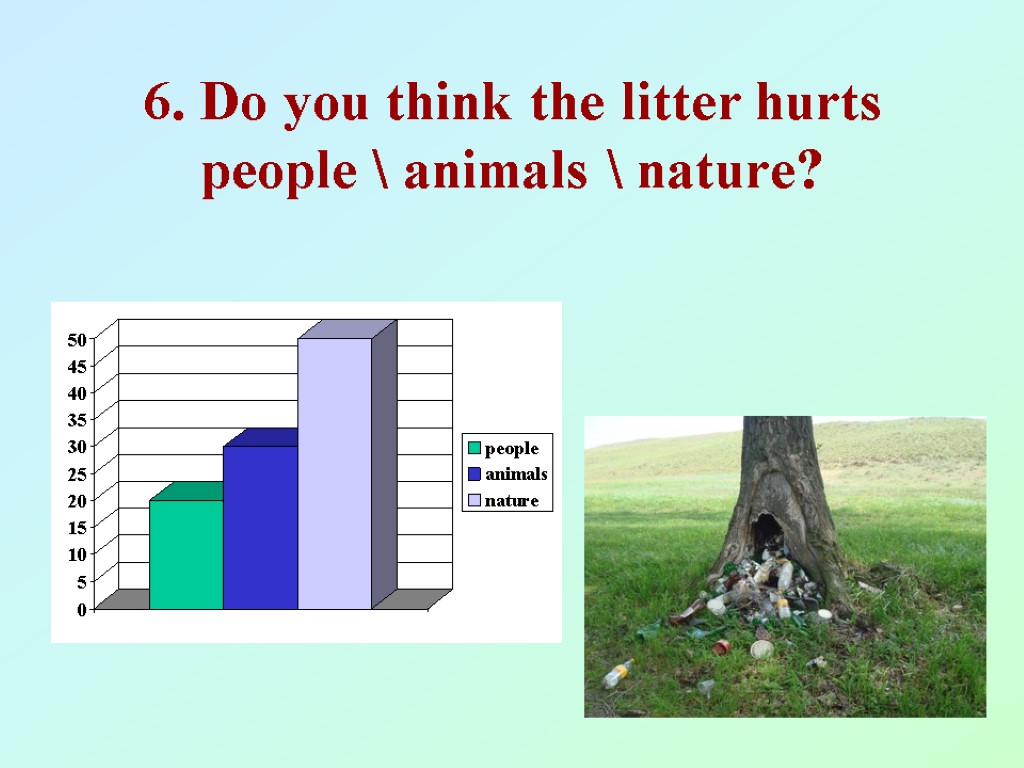 6. Do you think the litter hurts people \ animals \ nature?

50
45
40
35
30
25
20
15
10
5
0

people
animals
nature